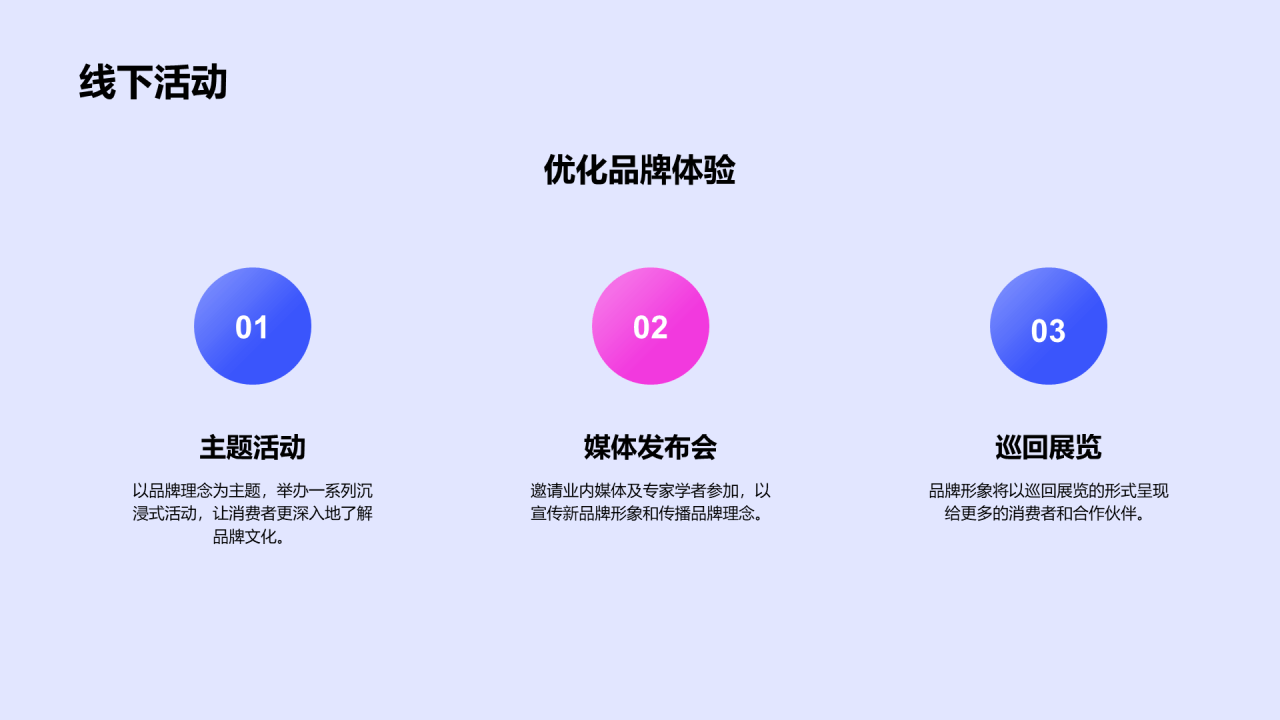 线下活动

优化品牌体验

01

主题活动

以品牌理念为主题，举办一系列沉浸式活动，让消费者更深入地了解品牌文化。

02

媒体发布会

邀请业内媒体及专家学者参加，以宣传新品牌形象和传播品牌理念。

03

巡回展览

品牌形象将以巡回展览的形式呈现给更多的消费者和合作伙伴。